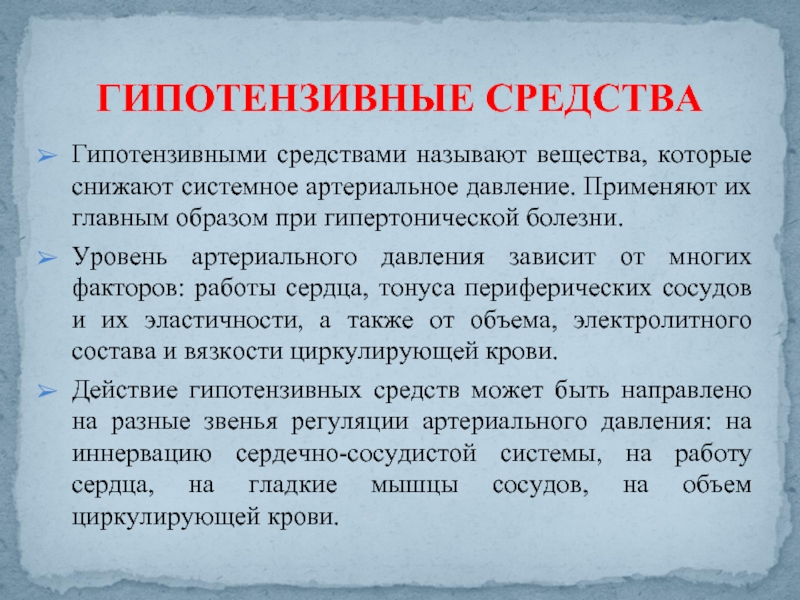 ГИПОТЕНЗИВНЫЕ СРЕДСТВА

➢ Гипотензивными средствами называют вещества, которые снижают системное артериальное давление. Применяют их главным образом при гипертонической болезни.

➢ Уровень артериального давления зависит от многих факторов: работы сердца, тонуса периферических сосудов и их эластичности, а также от объема, электролитного состава и вязкости циркулирующей крови.

➢ Действие гипотензивных средств может быть направлено на разные звенья регуляции артериального давления: на иннервацию сердечно-сосудистой системы, на работу сердца, на гладкие мышцы сосудов, на объем циркулирующей крови.